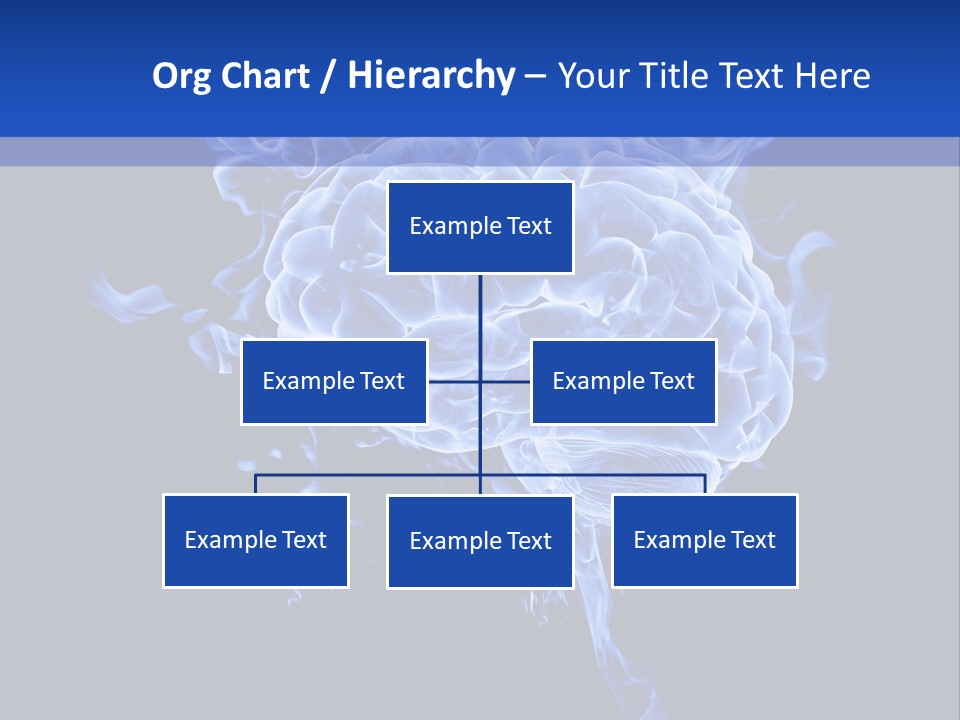 Org Chart / Hierarchy – Your Title Text Here

Example Text

Example Text

Example Text

Example Text

Example Text

Example Text